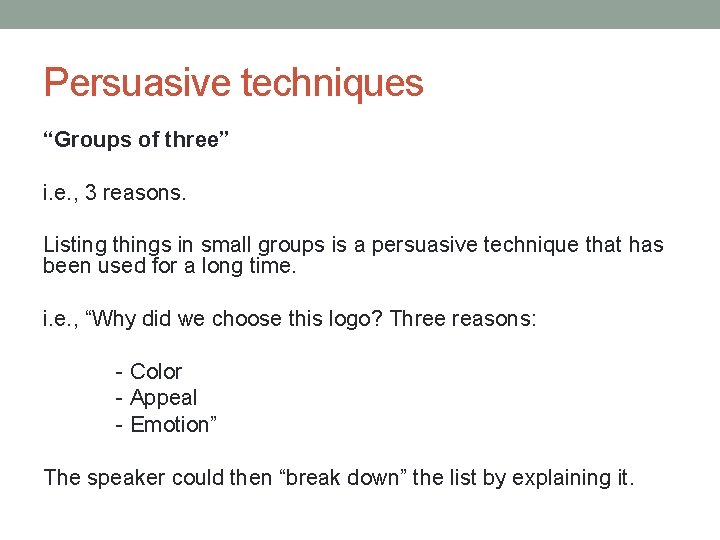 Persuasive techniques

“Groups of three”

i.e., 3 reasons.

Listing things in small groups is a persuasive technique that has been used for a long time.

i.e., “Why did we choose this logo? Three reasons:

- Color
- Appeal
- Emotion”

The speaker could then “break down” the list by explaining it.